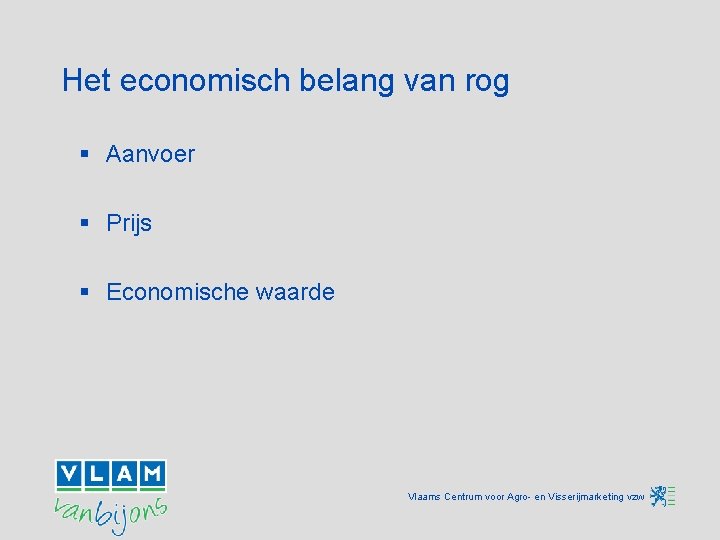 Het economisch belang van rog

▪ Aanvoer

▪ Prijs

▪ Economische waarde

VLAM
vanbijons

Vlaams Centrum voor Agro- en Visserijmarketing vzw